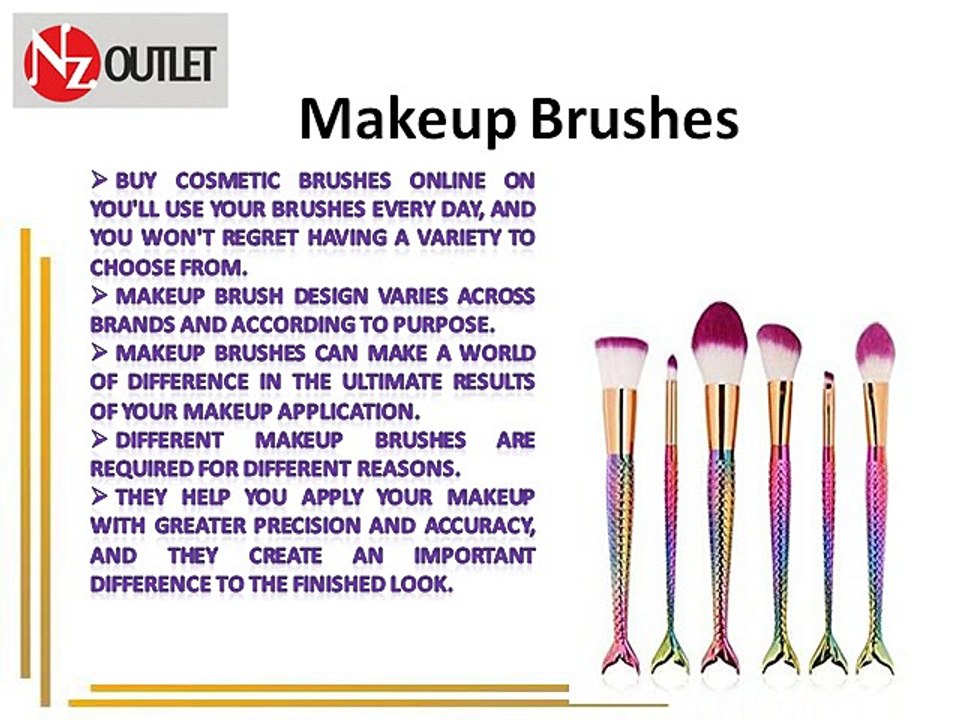 NZ OUTLET

Makeup Brushes

➢ BUY COSMETIC BRUSHES ONLINE ON YOU'LL USE YOUR BRUSHES EVERY DAY, AND YOU WON'T REGRET HAVING A VARIETY TO CHOOSE FROM.

➢ MAKEUP BRUSH DESIGN VARIES ACROSS BRANDS AND ACCORDING TO PURPOSE.

➢ MAKEUP BRUSHES CAN MAKE A WORLD OF DIFFERENCE IN THE ULTIMATE RESULTS OF YOUR MAKEUP APPLICATION.

➢ DIFFERENT MAKEUP BRUSHES ARE REQUIRED FOR DIFFERENT REASONS.

➢ THEY HELP YOU APPLY YOUR MAKEUP WITH GREATER PRECISION AND ACCURACY, AND THEY CREATE AN IMPORTANT DIFFERENCE TO THE FINISHED LOOK.